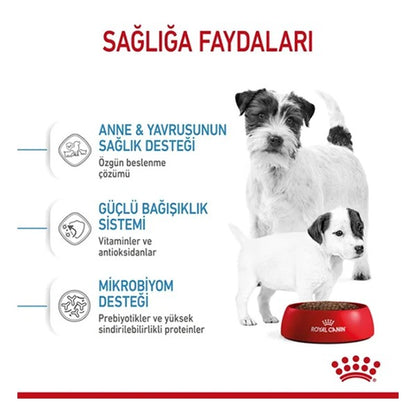 SAĞLIĞA FAYDALARI

ANNE & YAVRUSUNUN SAĞLIK DESTEĞİ
Özgün beslenme çözümü

GÜÇLÜ BAĞIŞIKLIK SİSTEMİ
Vitaminler ve antioksidanlar

MİKROBİYOM DESTEĞİ
Prebiyotikler ve yüksek sindirilebilirlikli proteinler

ROYAL CANIN